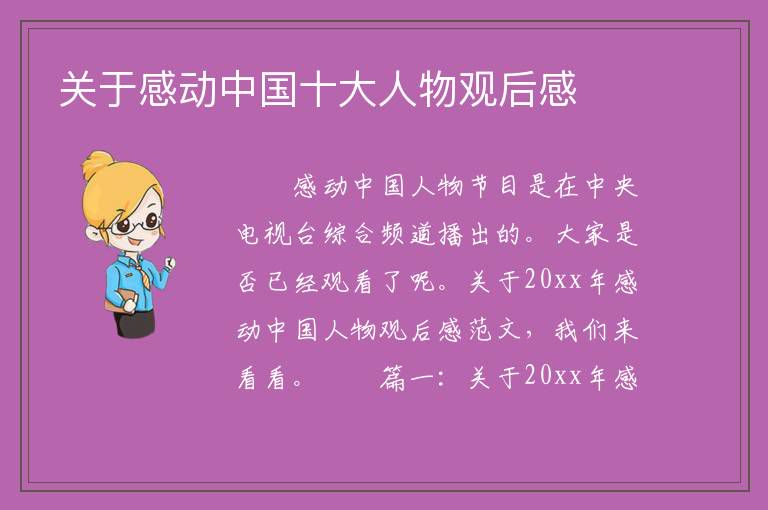 关于感动中国十大人物观后感

感动中国人物节目是在中央电视台综合频道播出的。大家是否已经观看了呢。关于20xx年感动中国人物观后感范文，我们来看看。　　篇一：关于20xx年感